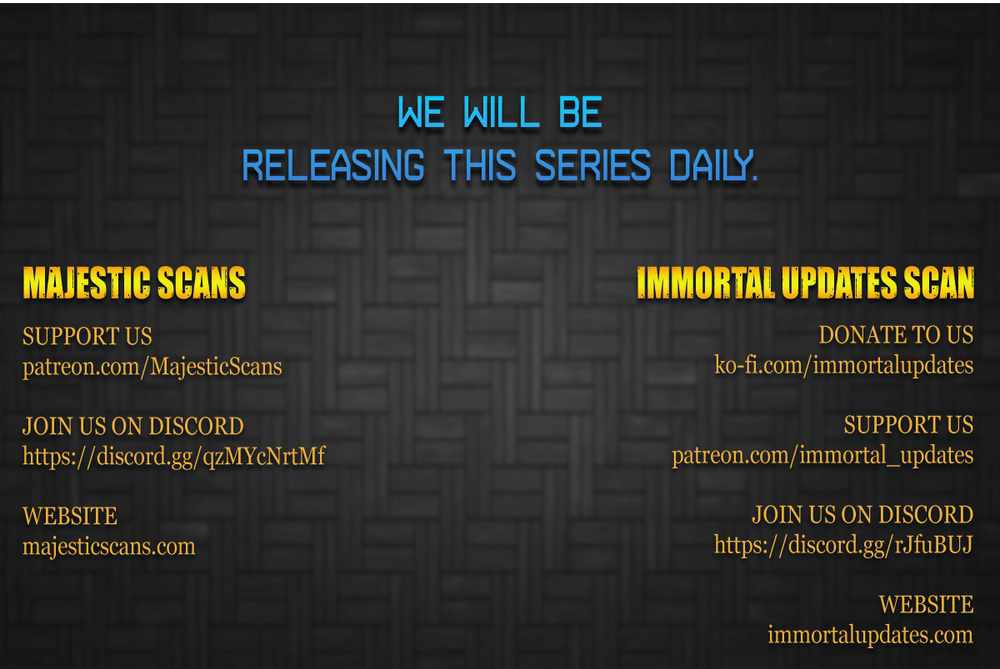 WE WILL BE
RELEASING THIS SERIES DAILY.

MAJESTIC SCANS

SUPPORT US
patreon.com/MajesticScans

JOIN US ON DISCORD
https://discord.gg/qzMYcNrtMf

WEBSITE
majesticscans.com

IMMORTAL UPDATES SCAN

DONATE TO US
ko-fi.com/immortalupdates

SUPPORT US
patreon.com/immortal_updates

JOIN US ON DISCORD
https://discord.gg/rJfuBUJ

WEBSITE
immortalupdates.com